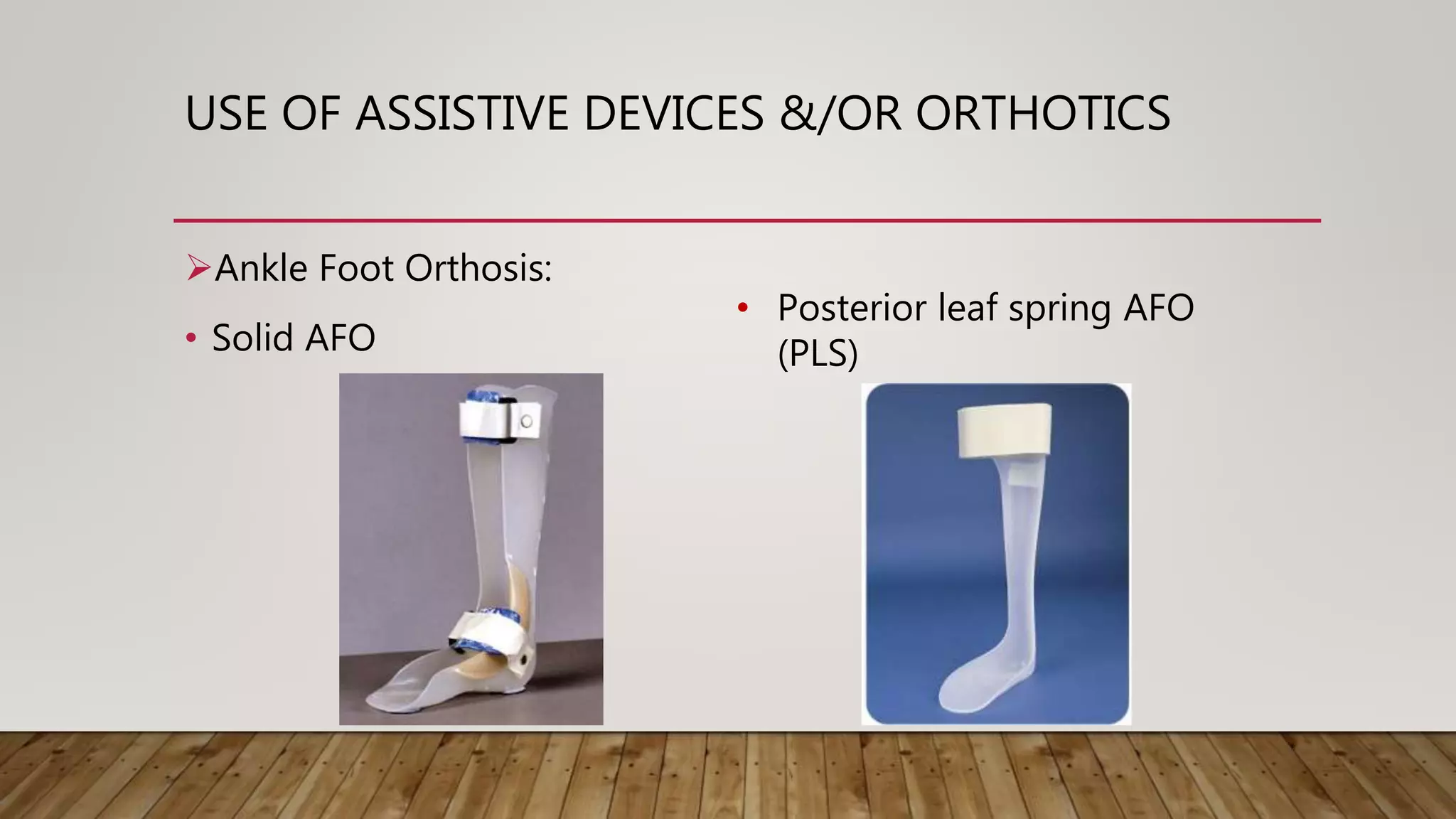 USE OF ASSISTIVE DEVICES &/OR ORTHOTICS

➢Ankle Foot Orthosis:

• Solid AFO

• Posterior leaf spring AFO (PLS)